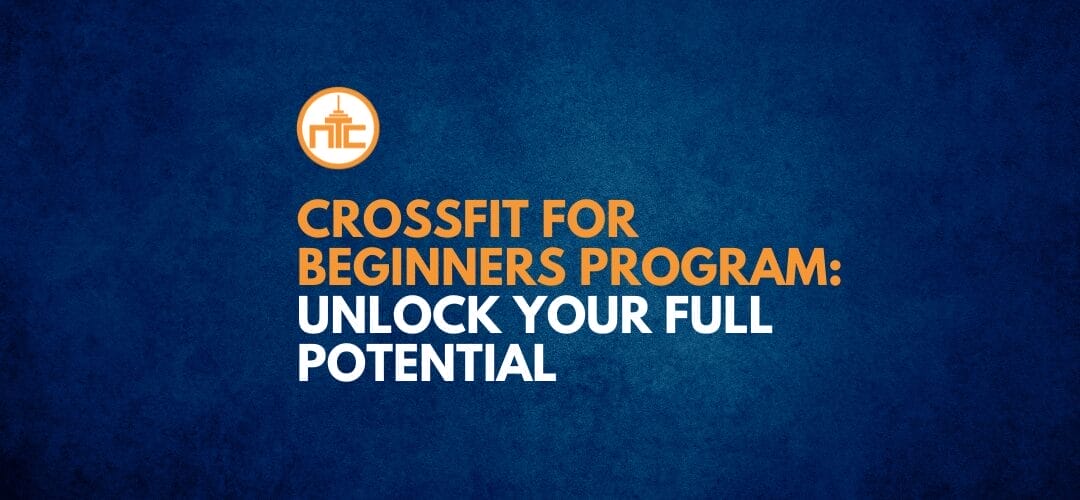 NTC

CROSSFIT FOR BEGINNERS PROGRAM: UNLOCK YOUR FULL POTENTIAL